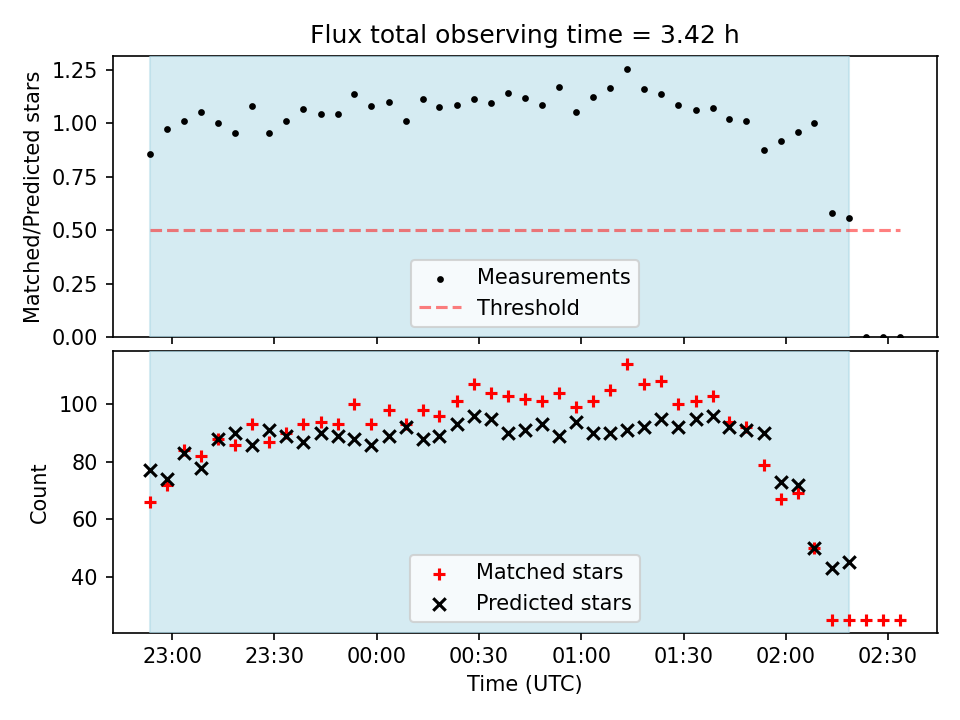 Flux total observing time = 3.42 h

Matched/Predicted stars

1.25
1.00
0.75
0.50
0.25
0.00

Measurements
Threshold

Count

100
80
60
40

Matched stars
Predicted stars

23:00
23:30
00:00
00:30
01:00
01:30
02:00
02:30

Time (UTC)